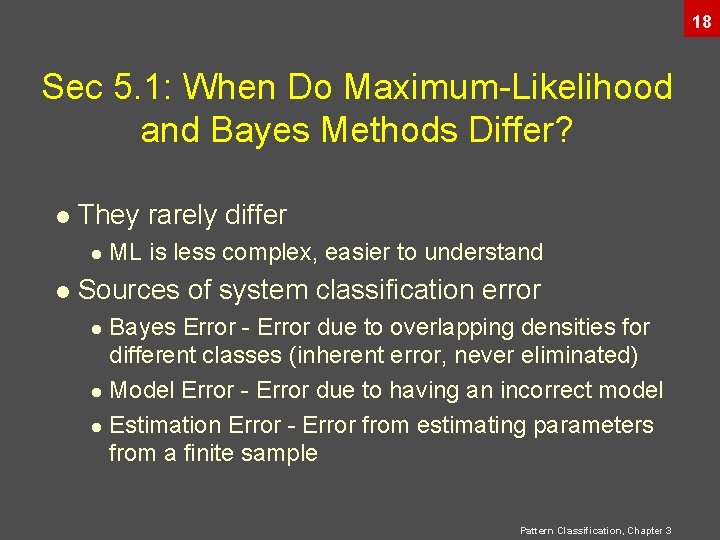 18

Sec 5.1: When Do Maximum-Likelihood and Bayes Methods Differ?

- They rarely differ
  - ML is less complex, easier to understand
- Sources of system classification error
  - Bayes Error - Error due to overlapping densities for different classes (inherent error, never eliminated)
  - Model Error - Error due to having an incorrect model
  - Estimation Error - Error from estimating parameters from a finite sample

Pattern Classification, Chapter 3